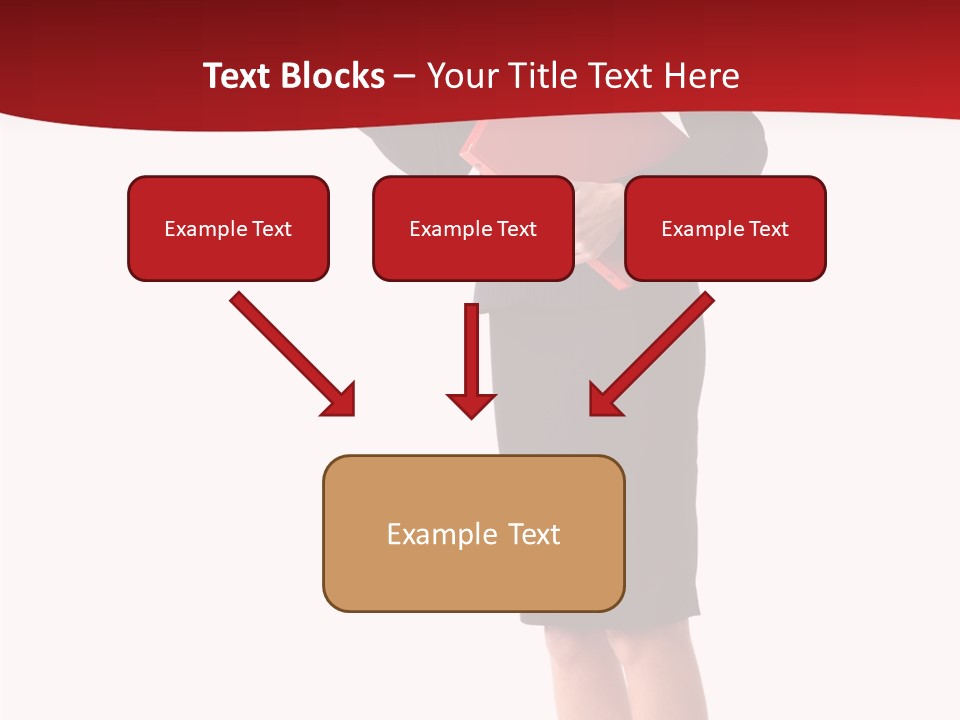 Text Blocks – Your Title Text Here

Example Text

Example Text

Example Text

Example Text